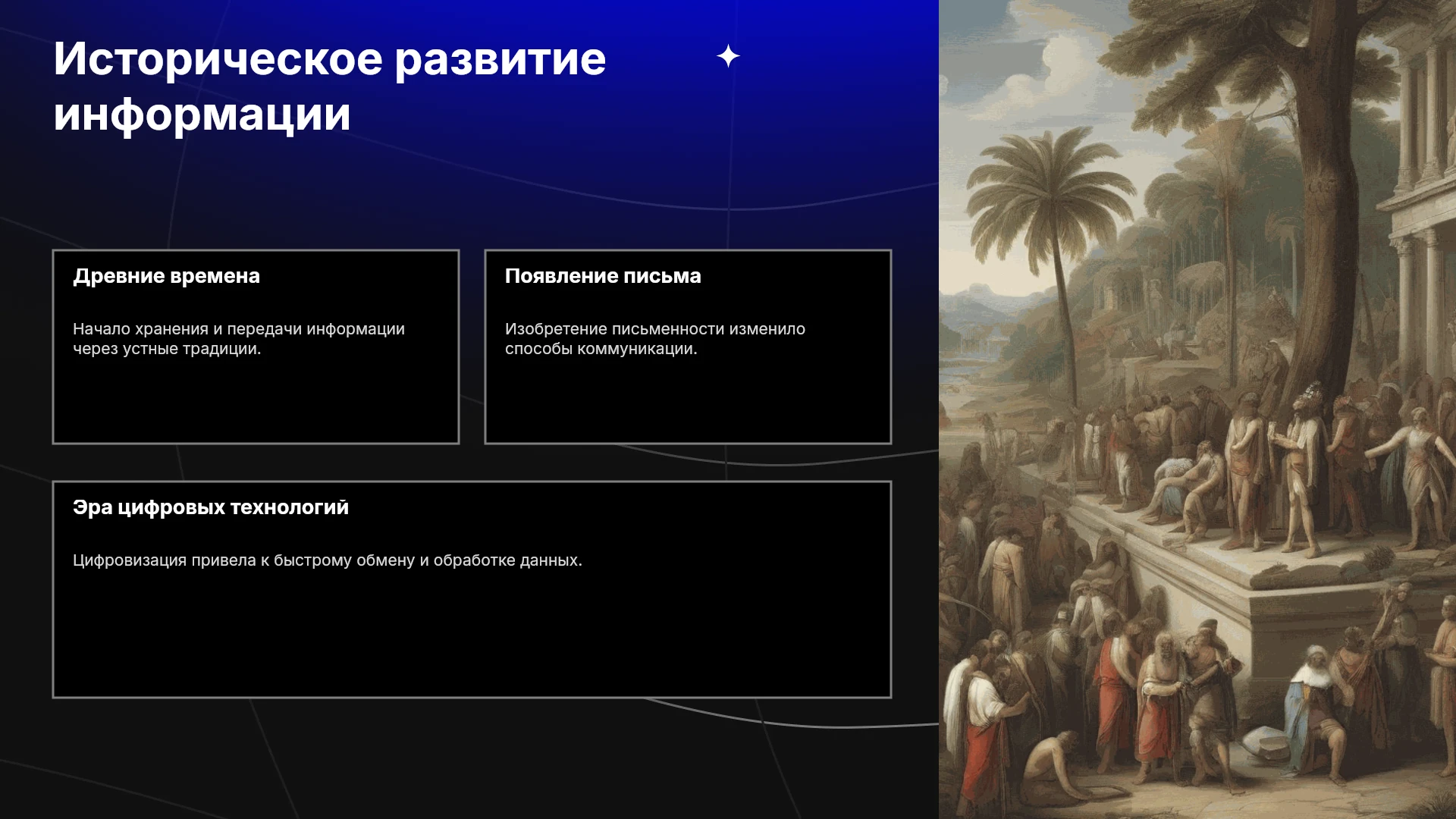 Историческое развитие информации

Древние времена

Начало хранения и передачи информации через устные традиции.

Появление письма

Изобретение письменности изменило способы коммуникации.

Эра цифровых технологий

Цифровизация привела к быстрому обмену и обработке данных.